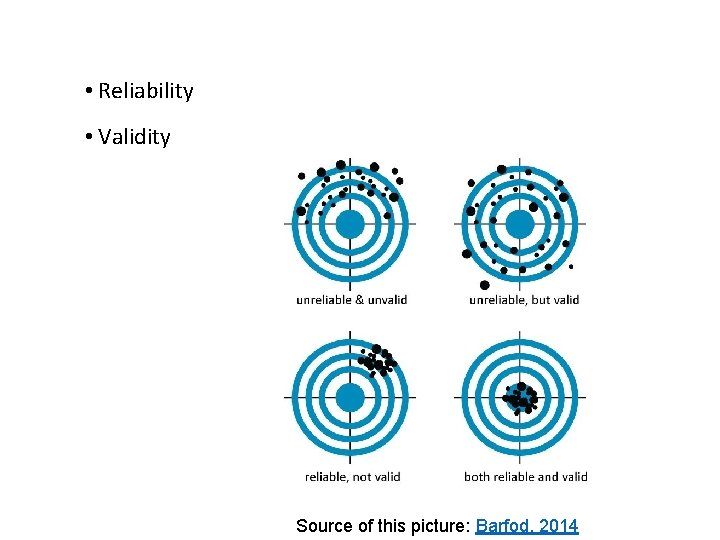 • Reliability

• Validity

unreliable & unvalid

unreliable, but valid

reliable, not valid

both reliable and valid

Source of this picture: Barfod, 2014